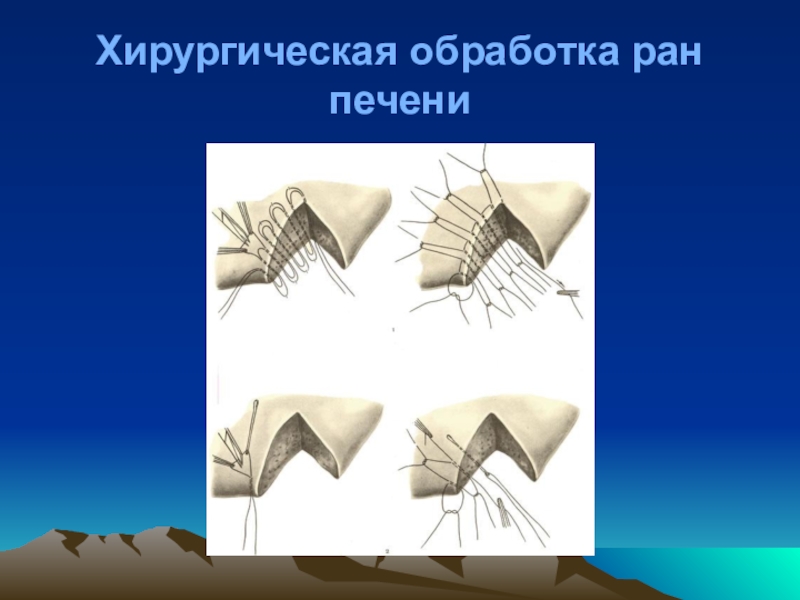 Хирургическая обработка ран печени